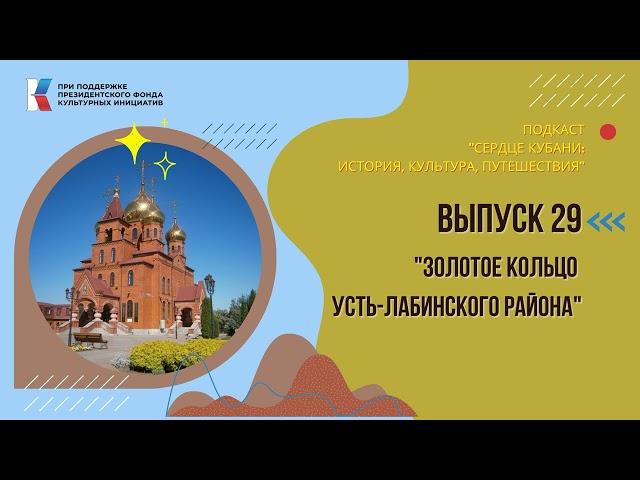 ПРИ ПОДДЕРЖКЕ ПРЕЗИДЕНТСКОГО ФОНДА КУЛЬТУРНЫХ ИНИЦИАТИВ

ПОДКАСТ "СЕРДЦЕ КУБАНИ: ИСТОРИЯ, КУЛЬТУРА, ПУТЕШЕСТВИЯ"

ВЫПУСК 29

"ЗОЛОТОЕ КОЛЬЦО УСТЬ-ЛАБИНСКОГО РАЙОНА"